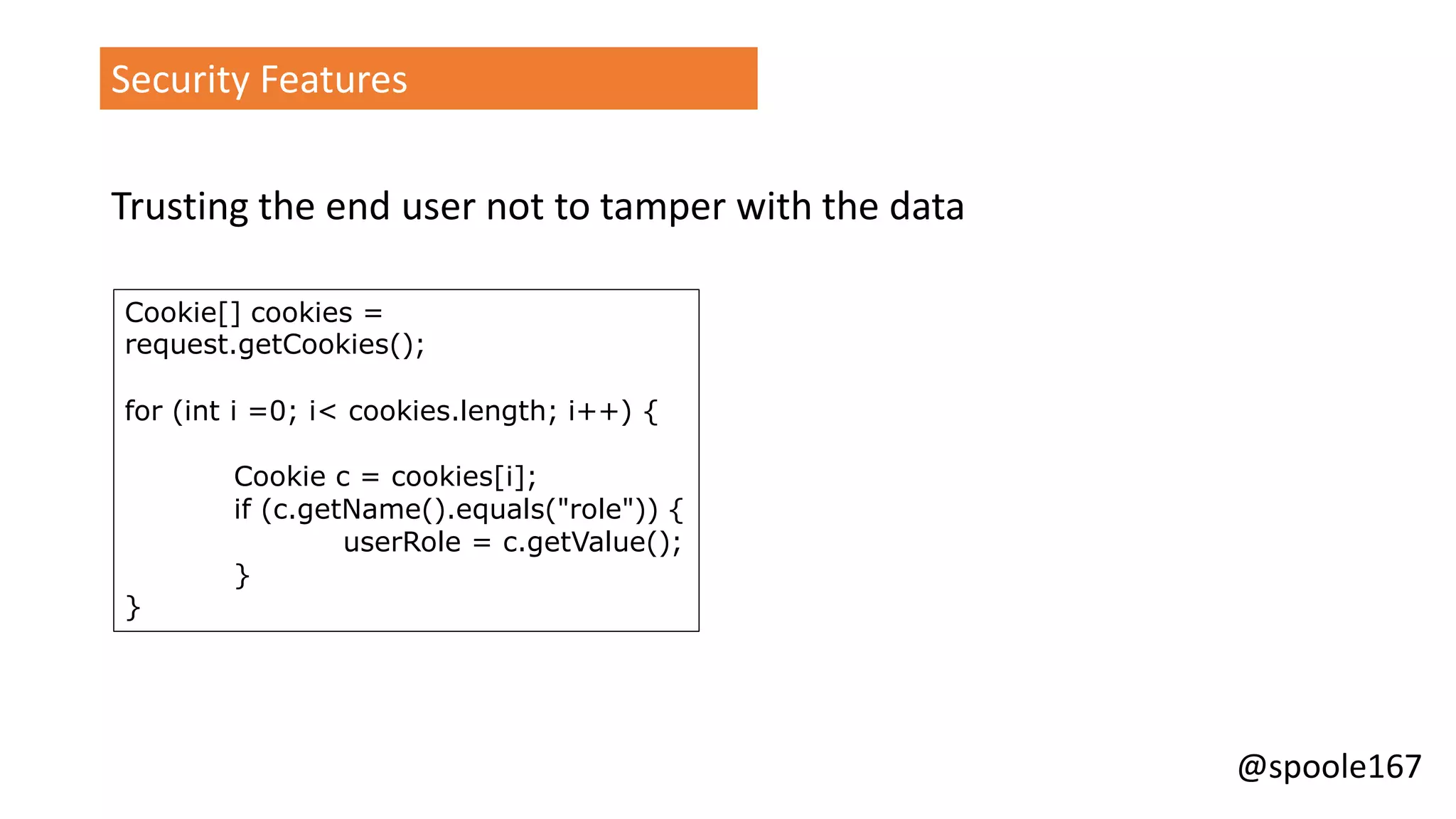 Security Features

Trusting the end user not to tamper with the data

Cookie[] cookies =
request.getCookies();

for (int i =0; i< cookies.length; i++) {

Cookie c = cookies[i];
if (c.getName().equals("role")) {
userRole = c.getValue();
}
}

@spoole167